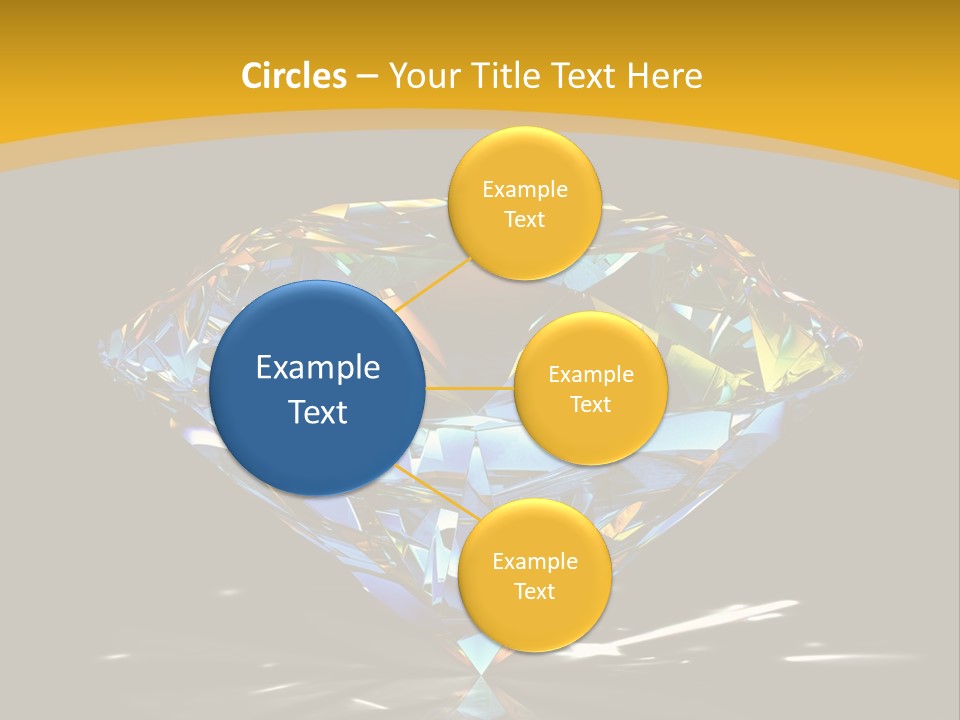 Circles – Your Title Text Here

Example Text

Example Text

Example Text

Example Text